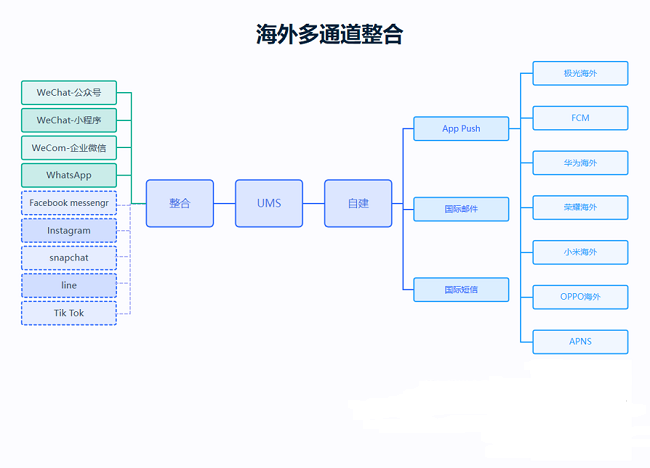 海外多通道整合

WeChat-公众号
WeChat-小程序
WeCom-企业微信
WhatsApp
Facebook messengr
Instagram
snapchat
line
Tik Tok

整合
UMS
自建

App Push
国际邮件
国际短信

极光海外
FCM
华为海外
荣耀海外
小米海外
OPPO海外
APNS